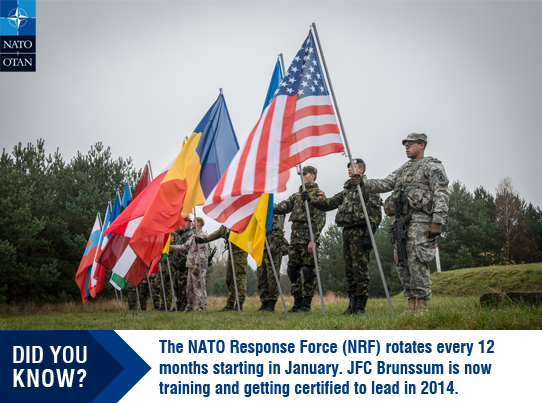 NATO
OTAN

DID YOU KNOW?

The NATO Response Force (NRF) rotates every 12 months starting in January. JFC Brunssum is now training and getting certified to lead in 2014.